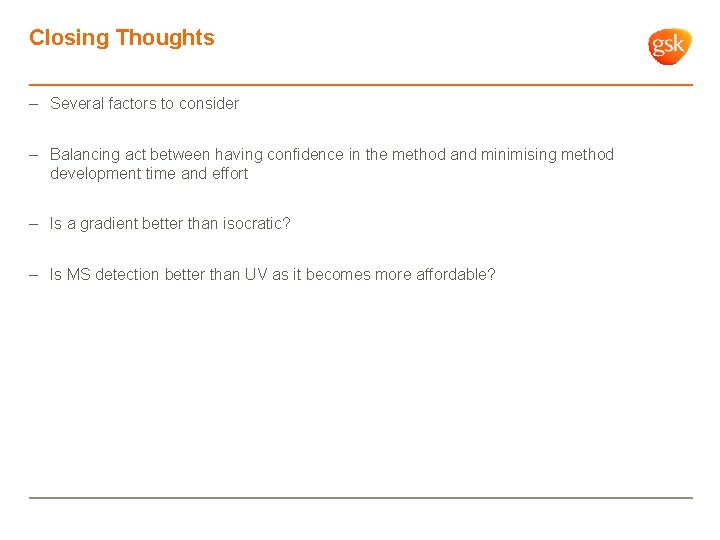 Closing Thoughts

gsk

– Several factors to consider

– Balancing act between having confidence in the method and minimising method development time and effort

– Is a gradient better than isocratic?

– Is MS detection better than UV as it becomes more affordable?